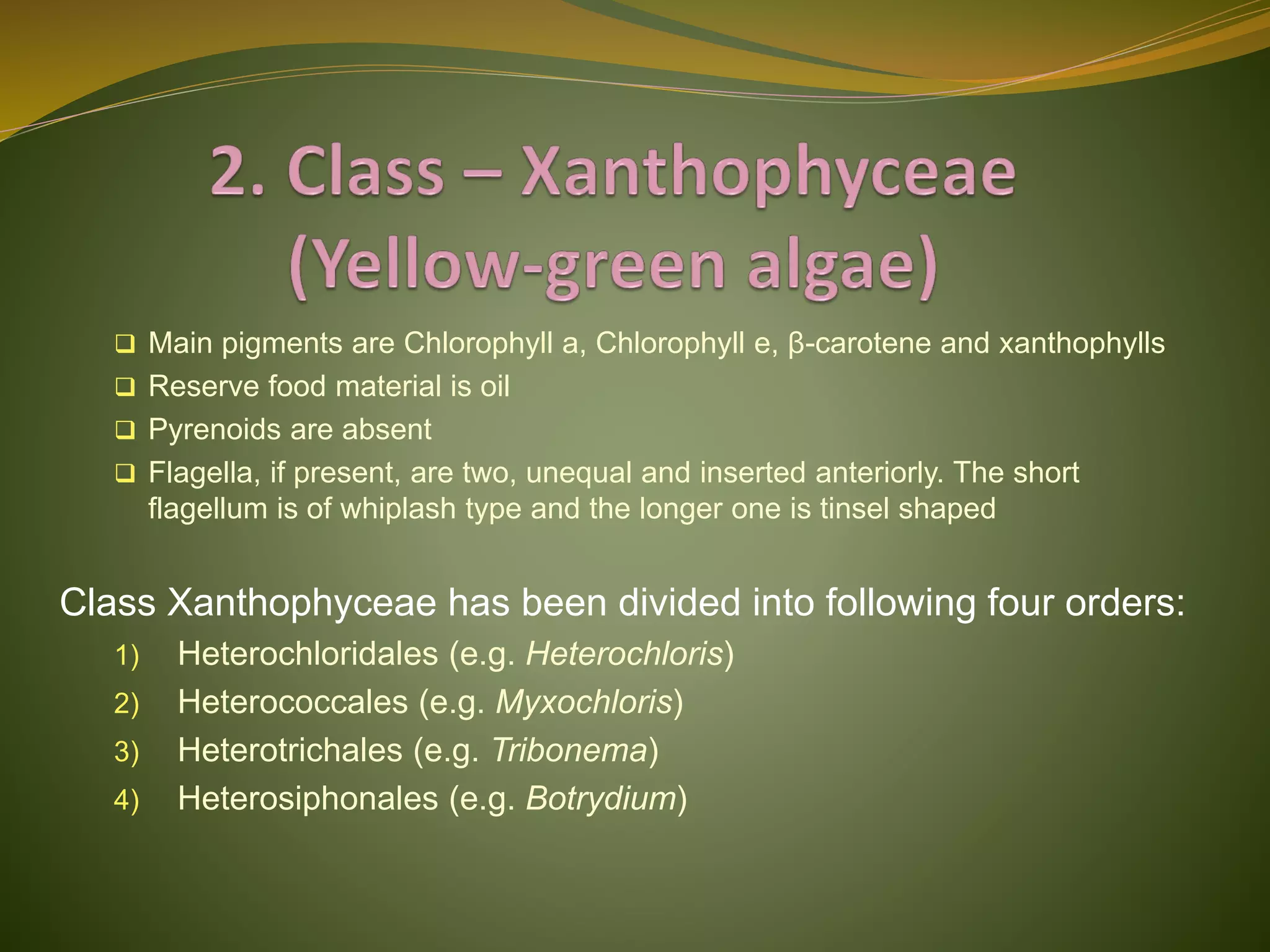 2. Class – Xanthophyceae (Yellow-green algae)

❑ Main pigments are Chlorophyll a, Chlorophyll e, β-carotene and xanthophylls
❑ Reserve food material is oil
❑ Pyrenoids are absent
❑ Flagella, if present, are two, unequal and inserted anteriorly. The short flagellum is of whiplash type and the longer one is tinsel shaped

Class Xanthophyceae has been divided into following four orders:
1) Heterochloridales (e.g. Heterochloris)
2) Heterococcales (e.g. Myxochloris)
3) Heterotrichales (e.g. Tribonema)
4) Heterosiphonales (e.g. Botrydium)